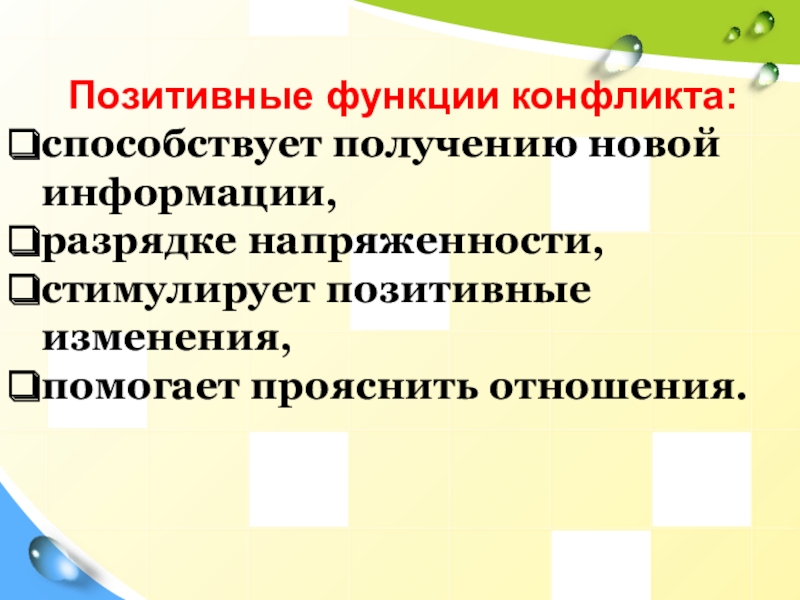 Позитивные функции конфликта:

❑способствует получению новой информации,

❑разрядке напряженности,

❑стимулирует позитивные изменения,

❑помогает прояснить отношения.